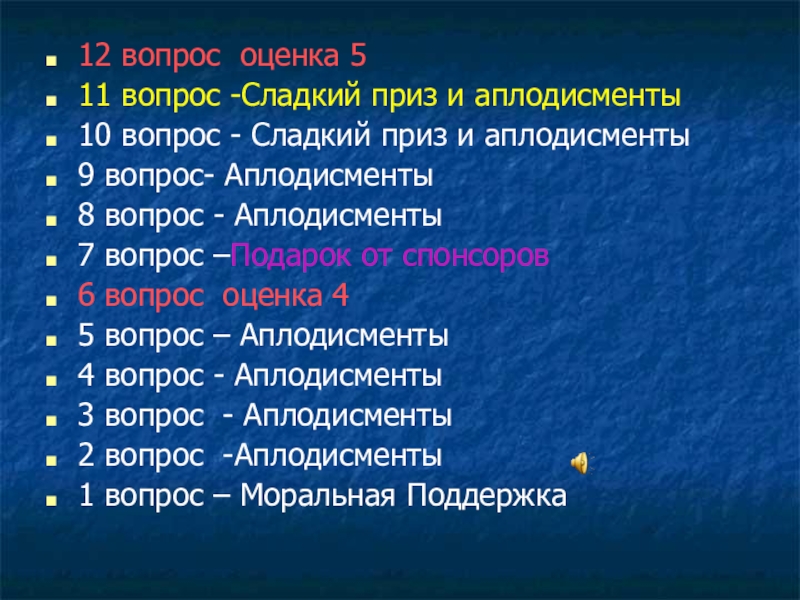 - 12 вопрос  оценка 5
- 11 вопрос -Сладкий приз и аплодисменты
- 10 вопрос - Сладкий приз и аплодисменты
- 9 вопрос- Аплодисменты
- 8 вопрос - Аплодисменты
- 7 вопрос –Подарок от спонсоров
- 6 вопрос  оценка 4
- 5 вопрос – Аплодисменты
- 4 вопрос - Аплодисменты
- 3 вопрос  - Аплодисменты
- 2 вопрос  -Аплодисменты
- 1 вопрос – Моральная Поддержка